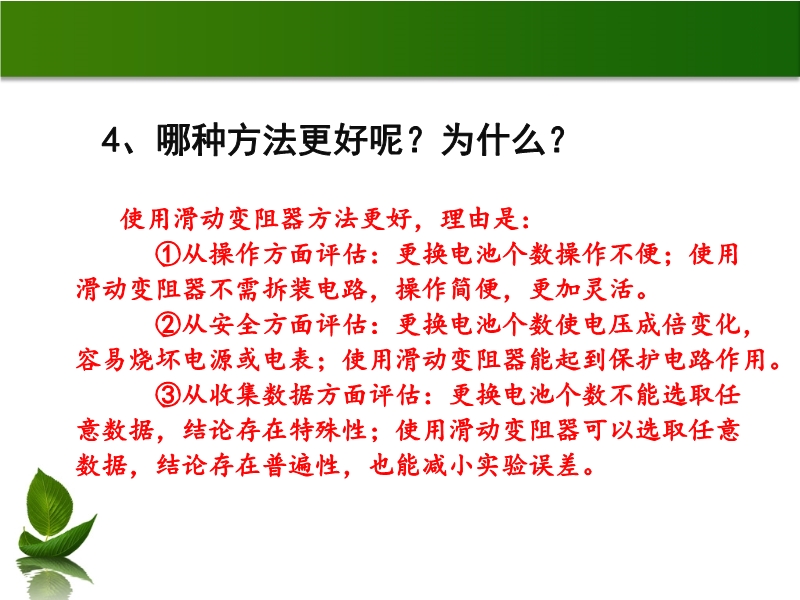 4、哪种方法更好呢？为什么？

使用滑动变阻器方法更好，理由是：

①从操作方面评估：更换电池个数操作不便；使用滑动变阻器不需拆装电路，操作简便，更加灵活。

②从安全方面评估：更换电池个数使电压成倍变化，容易烧坏电源或电表；使用滑动变阻器能起到保护电路作用。

③从收集数据方面评估：更换电池个数不能选取任意数据，结论存在特殊性；使用滑动变阻器可以选取任意数据，结论存在普遍性，也能减小实验误差。